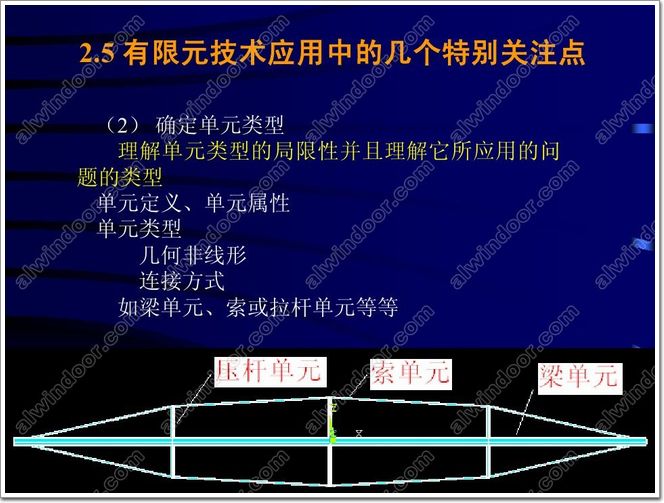 2.5 有限元技术应用中的几个特别关注点

（2） 确定单元类型

理解单元类型的局限性并且理解它所应用的问题的类型

单元定义、单元属性

单元类型

几何非线形

连接方式

如梁单元、索或拉杆单元等等

压杆单元

索单元

梁单元

Z

X

alwindoor.com